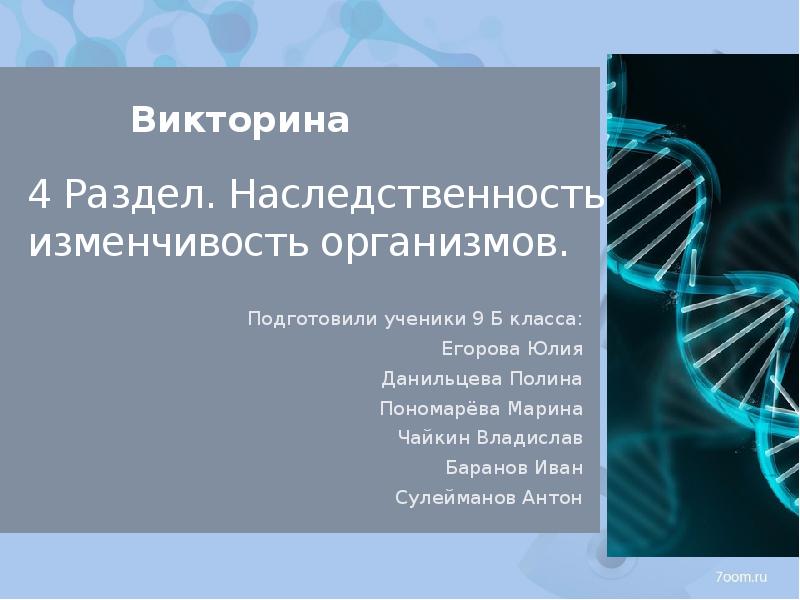 Викторина

4 Раздел. Наследственность изменчивость организмов.

Подготовили ученики 9 Б класса:
Егорова Юлия
Данильцева Полина
Пономарёва Марина
Чайкин Владислав
Баранов Иван
Сулейманов Антон

7oom.ru